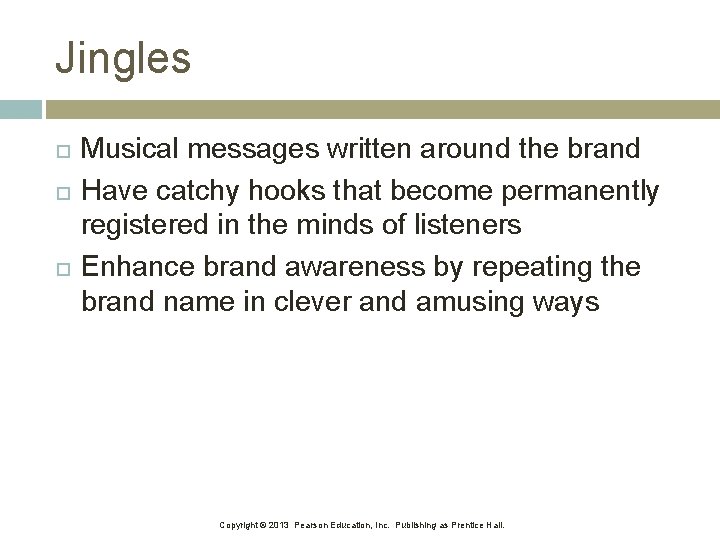 Jingles

□ Musical messages written around the brand
□ Have catchy hooks that become permanently registered in the minds of listeners
□ Enhance brand awareness by repeating the brand name in clever and amusing ways

Copyright © 2013 Pearson Education, Inc. Publishing as Prentice Hall.